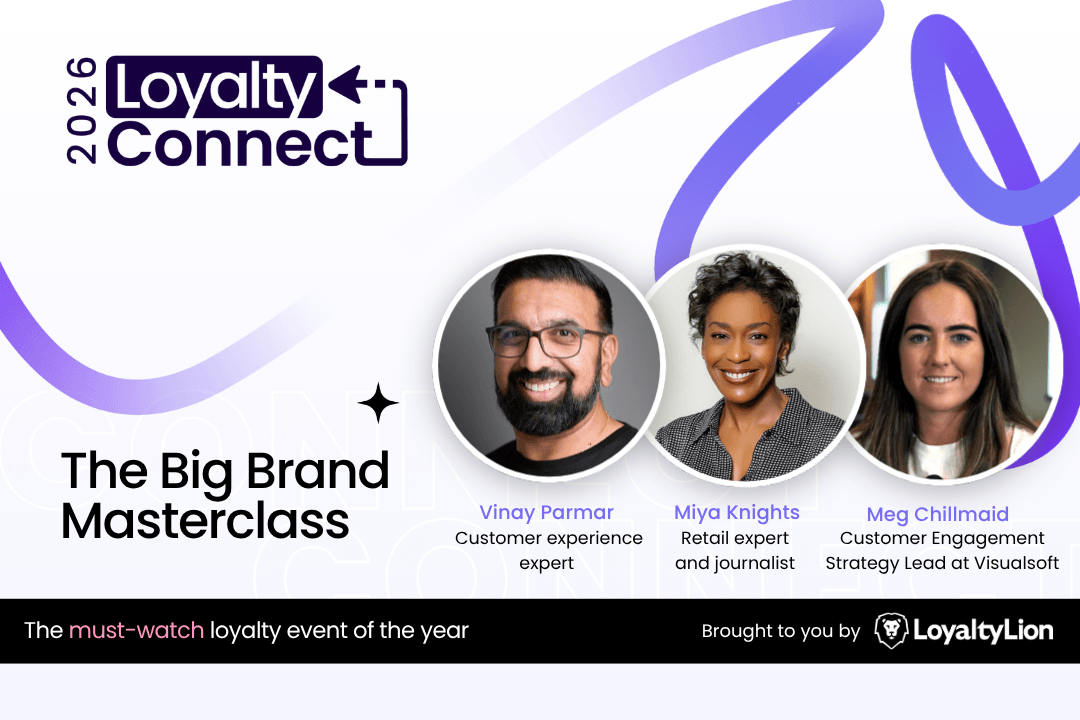 2026 Loyalty Connect

The Big Brand Masterclass

Vinay Parmar
Customer experience expert

Miya Knights
Retail expert and journalist

Meg Chillmaid
Customer Engagement Strategy Lead at Visualsoft

The must-watch loyalty event of the year

Brought to you by LoyaltyLion